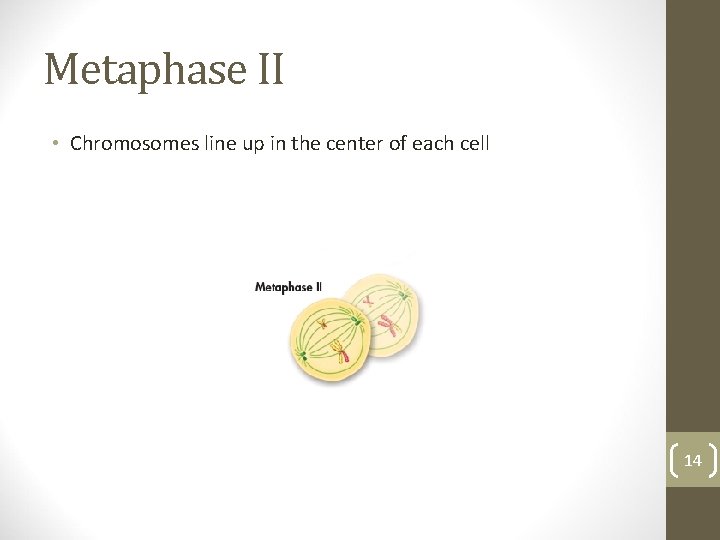 Metaphase II

• Chromosomes line up in the center of each cell

Metaphase II

14